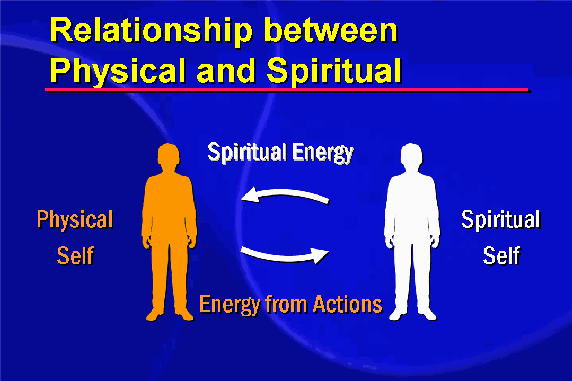 Relationship between Physical and Spiritual

Spiritual Energy

Physical Self

Spiritual Self

Energy from Actions